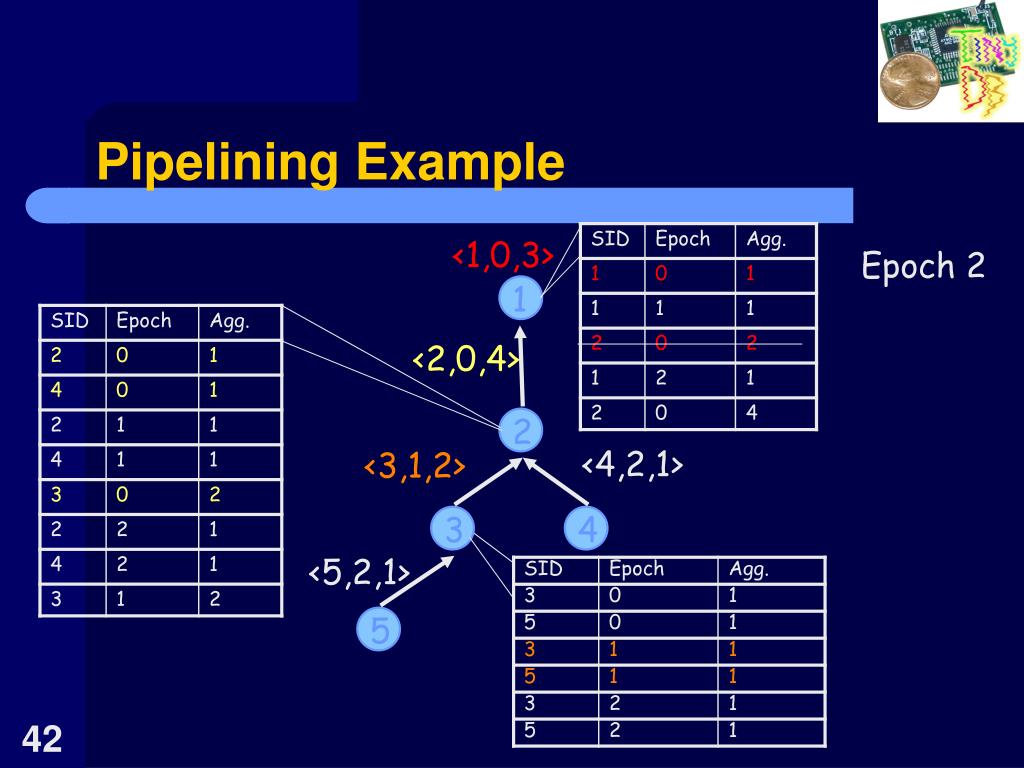 Pipelining Example

Epoch 2

<1,0,3>

| SID | Epoch | Agg. |
|---|---|---|
| 1 | 0 | 1 |
| 1 | 1 | 1 |
| 2 | 0 | 2 |
| 1 | 2 | 1 |
| 2 | 0 | 4 |

1

<2,0,4>

| SID | Epoch | Agg. |
|---|---|---|
| 2 | 0 | 1 |
| 4 | 0 | 1 |
| 2 | 1 | 1 |
| 4 | 1 | 1 |
| 3 | 0 | 2 |
| 2 | 2 | 1 |
| 4 | 2 | 1 |
| 3 | 1 | 2 |

2

<3,1,2>

<4,2,1>

3

4

<5,2,1>

5

| SID | Epoch | Agg. |
|---|---|---|
| 3 | 0 | 1 |
| 5 | 0 | 1 |
| 3 | 1 | 1 |
| 5 | 1 | 1 |
| 3 | 2 | 1 |
| 5 | 2 | 1 |

42